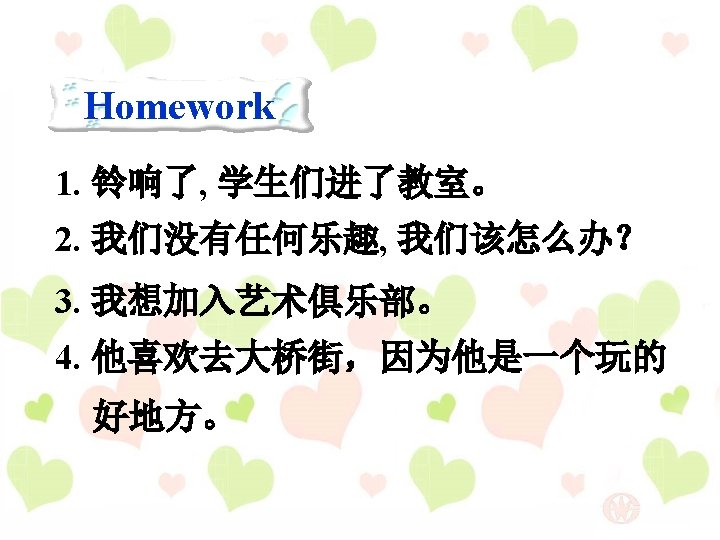 Homework

1. 铃响了, 学生们进了教室。

2. 我们没有任何乐趣, 我们该怎么办?

3. 我想加入艺术俱乐部。

4. 他喜欢去大桥街，因为他是一个玩的好地方。